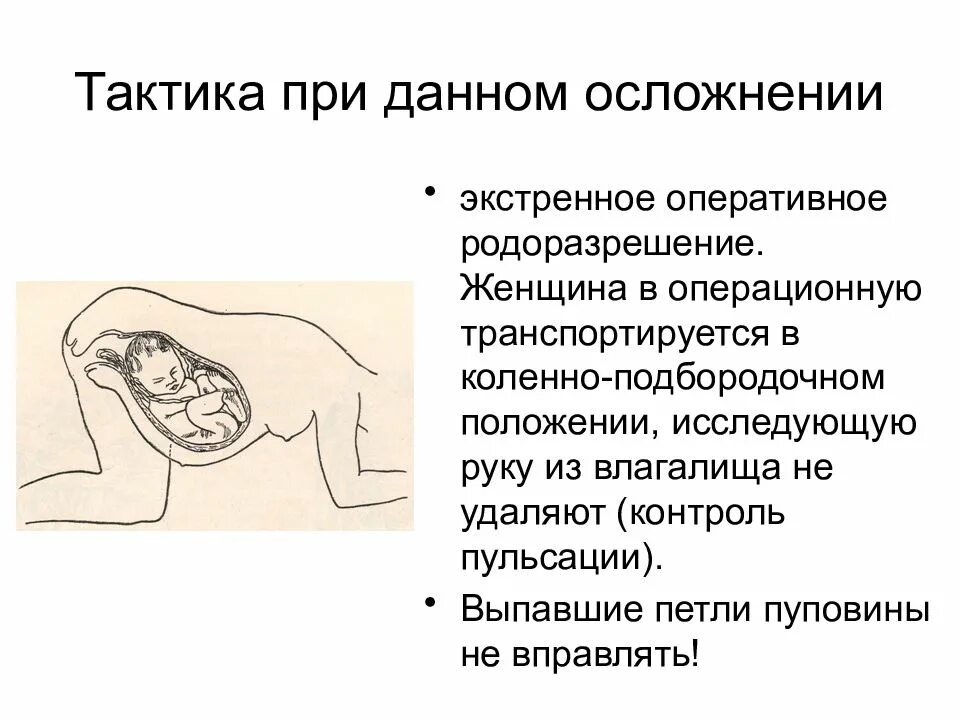 Тактика при данном осложнении

• экстренное оперативное родоразрешение. Женщина в операционную транспортируется в коленно-подбородочном положении, исследующую руку из влагалища не удаляют (контроль пульсации).

• Выпавшие петли пуповины не вправлять!